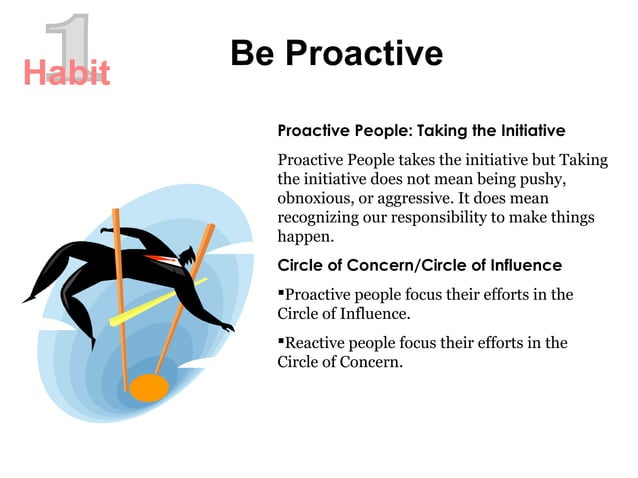 1
Habit

Be Proactive

Proactive People: Taking the Initiative

Proactive People takes the initiative but Taking the initiative does not mean being pushy, obnoxious, or aggressive. It does mean recognizing our responsibility to make things happen.

Circle of Concern/Circle of Influence

▪Proactive people focus their efforts in the Circle of Influence.

▪Reactive people focus their efforts in the Circle of Concern.